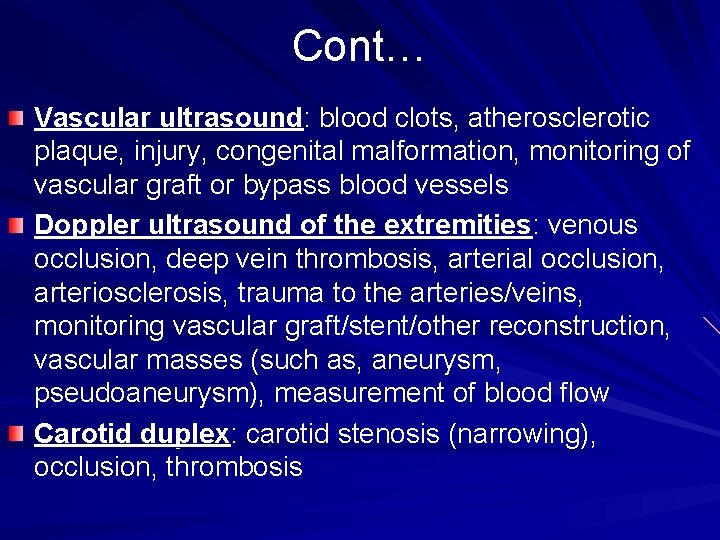 Cont…

Vascular ultrasound: blood clots, atherosclerotic plaque, injury, congenital malformation, monitoring of vascular graft or bypass blood vessels

Doppler ultrasound of the extremities: venous occlusion, deep vein thrombosis, arterial occlusion, arteriosclerosis, trauma to the arteries/veins, monitoring vascular graft/stent/other reconstruction, vascular masses (such as, aneurysm, pseudoaneurysm), measurement of blood flow

Carotid duplex: carotid stenosis (narrowing), occlusion, thrombosis